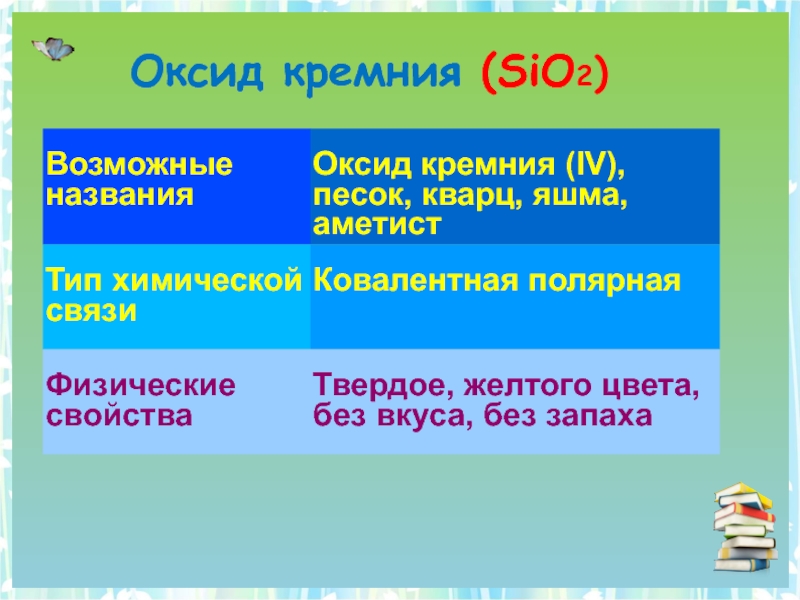 Оксид кремния ($SiO_2$)

| Возможные названия | Оксид кремния (IV), песок, кварц, яшма, аметист |
|---|---|
| Тип химической связи | Ковалентная полярная |
| Физические свойства | Твердое, желтого цвета, без вкуса, без запаха |